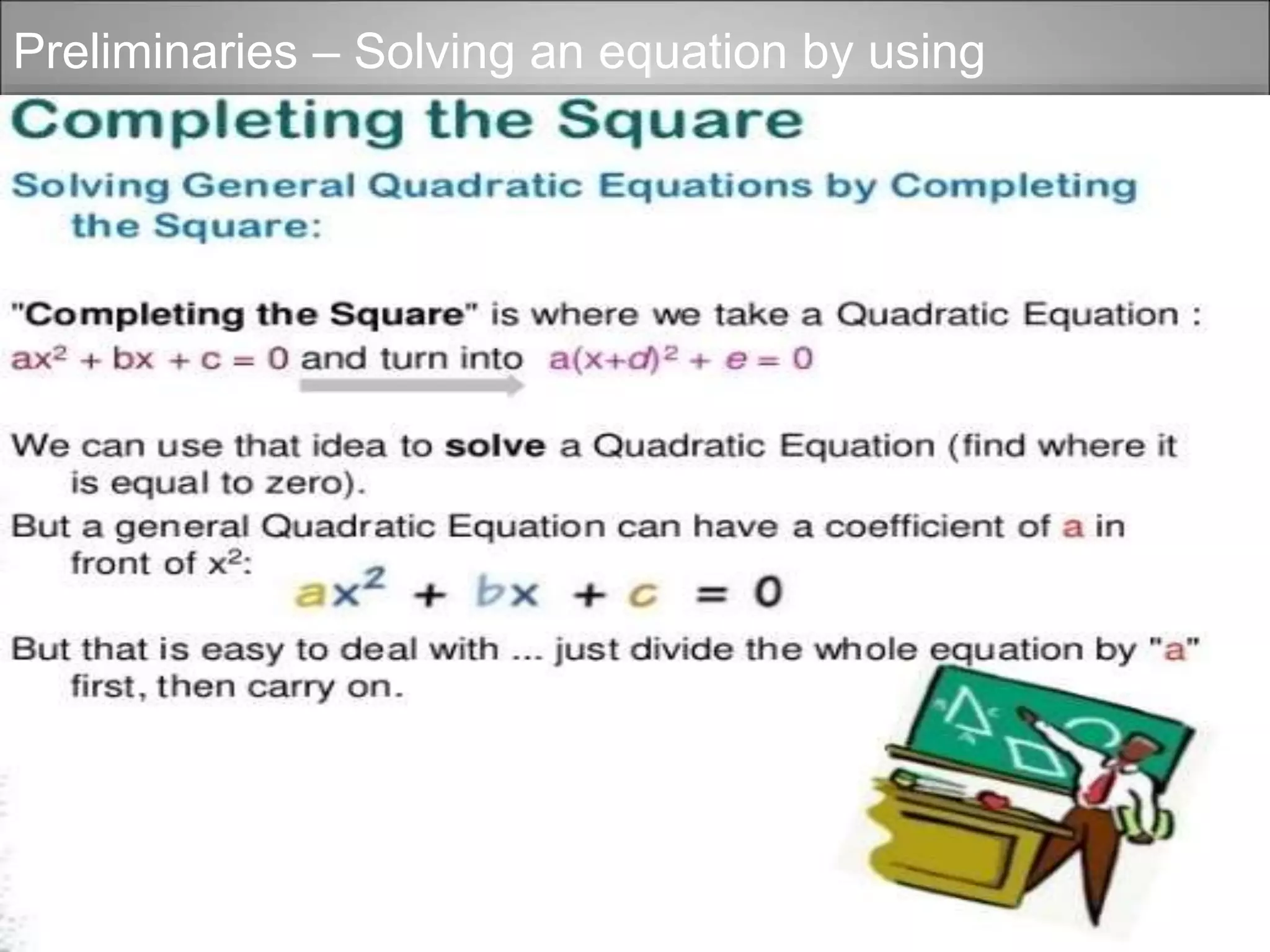 Preliminaries – Solving an equation by using

Completing the Square

Solving General Quadratic Equations by Completing the Square:

"Completing the Square" is where we take a Quadratic Equation :
$ax^2 + bx + c = 0$ and turn into $a(x+d)^2 + e = 0$

We can use that idea to solve a Quadratic Equation (find where it is equal to zero).

But a general Quadratic Equation can have a coefficient of a in front of $x^2$:

$ax^2 + bx + c = 0$

But that is easy to deal with ... just divide the whole equation by "a" first, then carry on.